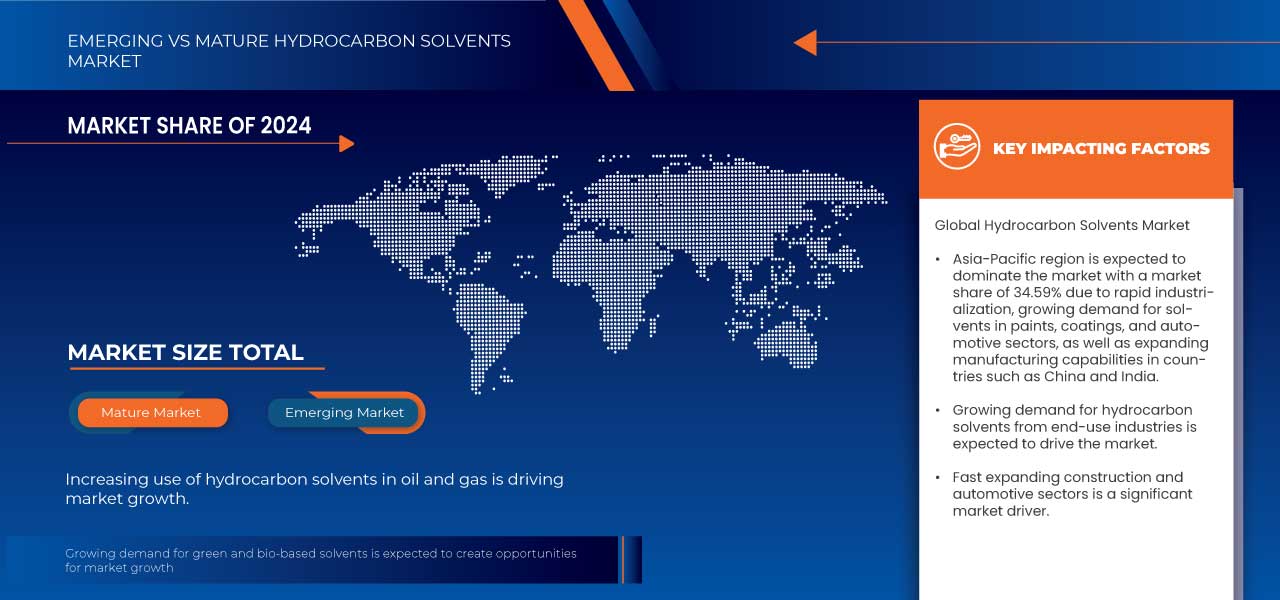 EMERGING VS MATURE HYDROCARBON SOLVENTS MARKET

MARKET SHARE OF 2024

MARKET SIZE TOTAL

Mature Market

Emerging Market

Increasing use of hydrocarbon solvents in oil and gas is driving market growth.

Growing demand for green and bio-based solvents is expected to create opportunities for market growth

KEY IMPACTING FACTORS

Global Hydrocarbon Solvents Market

• Asia-Pacific region is expected to dominate the market with a market share of 34.59% due to rapid industrialization, growing demand for solvents in paints, coatings, and automotive sectors, as well as expanding manufacturing capabilities in countries such as China and India.

• Growing demand for hydrocarbon solvents from end-use industries is expected to drive the market.

• Fast expanding construction and automotive sectors is a significant market driver.